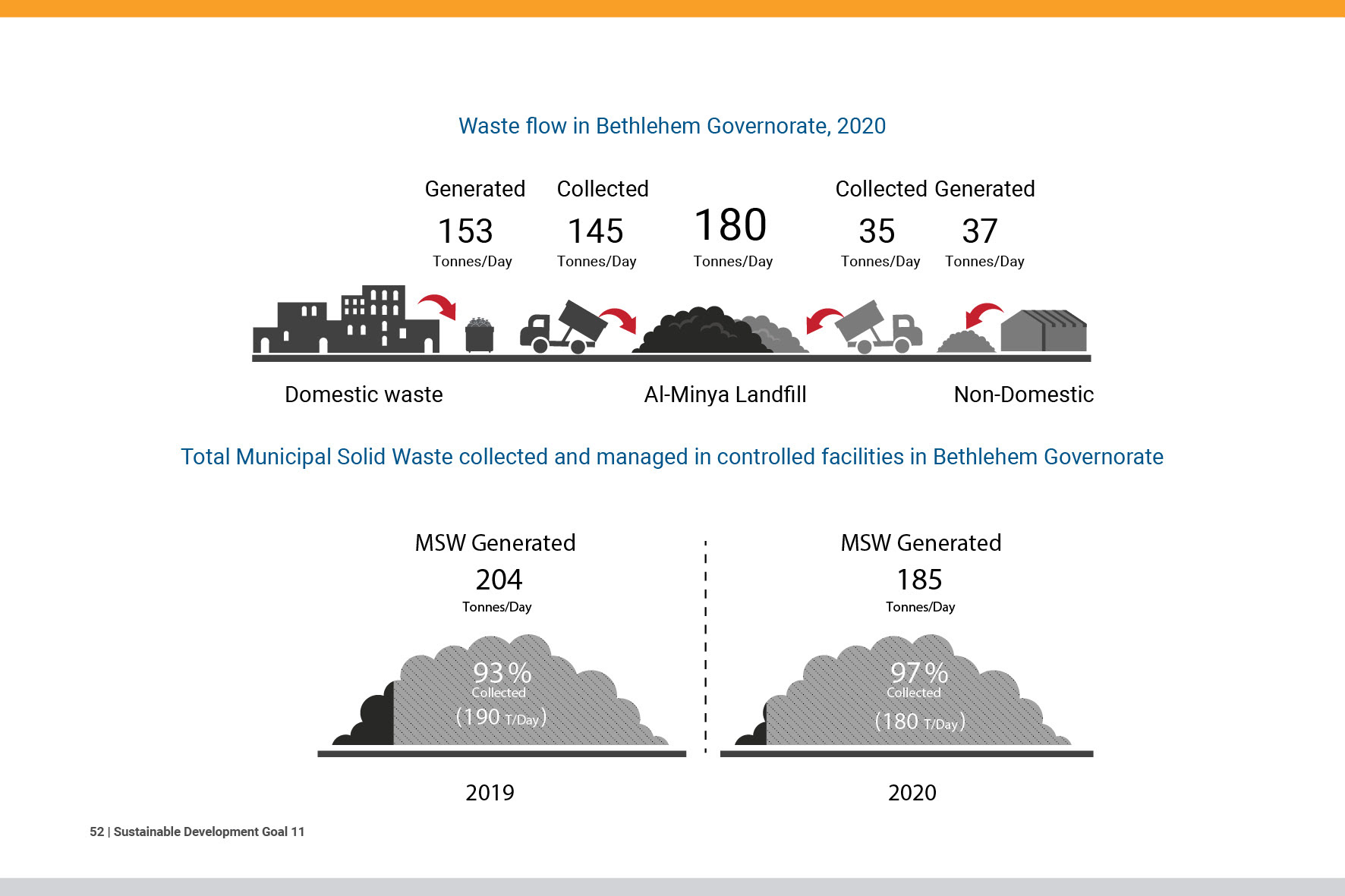 Waste flow in Bethlehem Governorate, 2020

Generated
153
Tonnes/Day

Collected
145
Tonnes/Day

180
Tonnes/Day

Collected
35
Tonnes/Day

Generated
37
Tonnes/Day

Domestic waste

Al-Minya Landfill

Non-Domestic

Total Municipal Solid Waste collected and managed in controlled facilities in Bethlehem Governorate

MSW Generated
204
Tonnes/Day

93 %
Collected
(190 T/Day)

2019

MSW Generated
185
Tonnes/Day

97 %
Collected
(180 T/Day)

2020

52 | Sustainable Development Goal 11